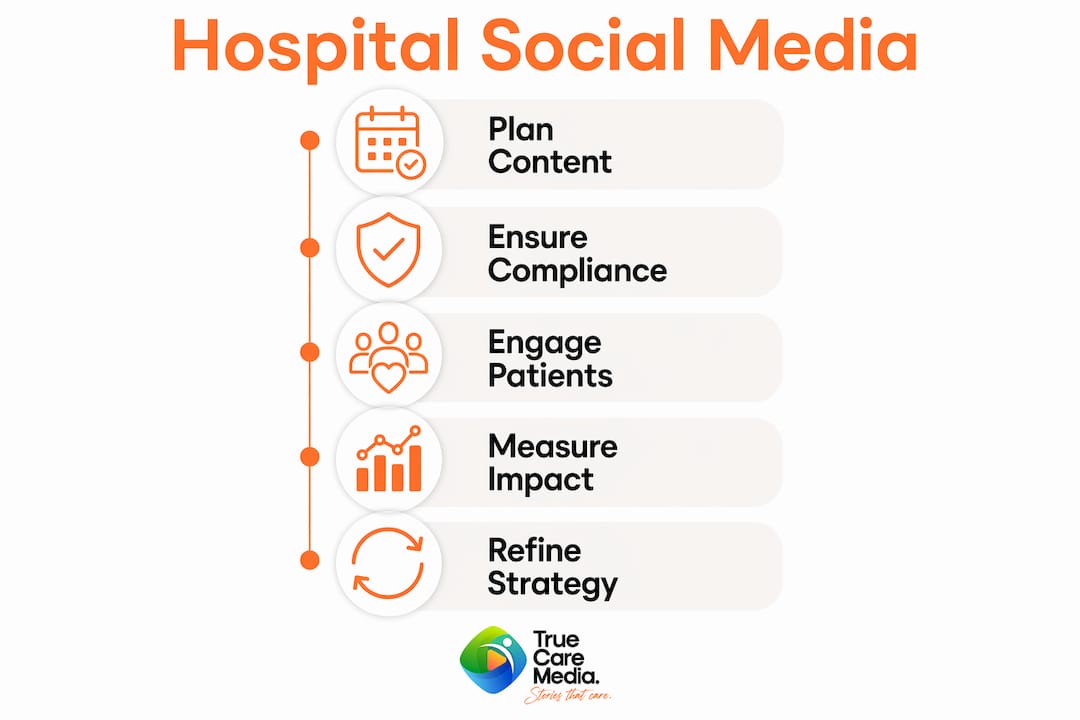 Hospital Social Media

Plan Content

Ensure Compliance

Engage Patients

Measure Impact

Refine Strategy

True Care Media.
Stories that care.